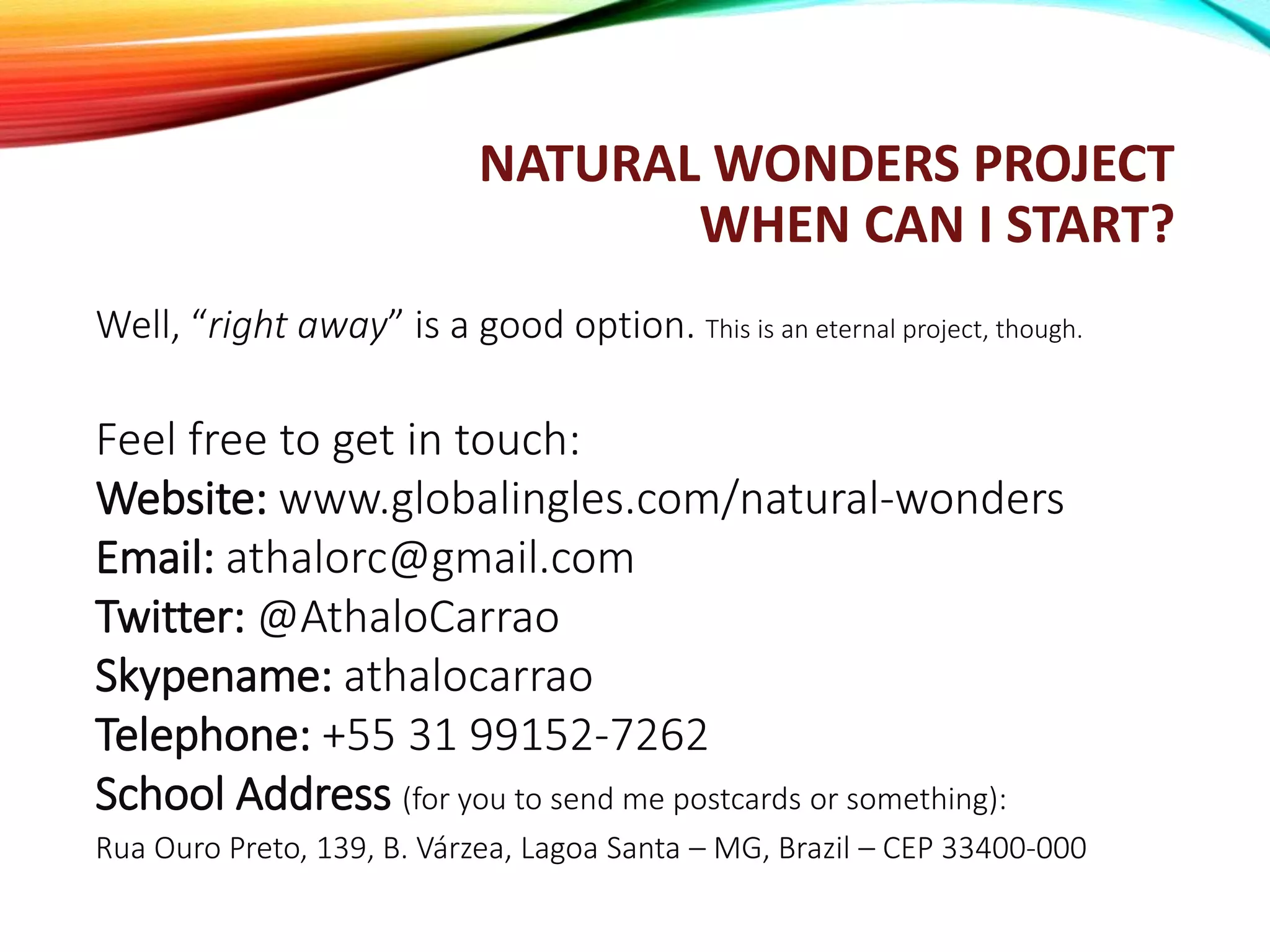 NATURAL WONDERS PROJECT
WHEN CAN I START?

Well, “right away” is a good option. This is an eternal project, though.

Feel free to get in touch:
Website: www.globalingles.com/natural-wonders
Email: athalorc@gmail.com
Twitter: @AthaloCarrao
Skypename: athalocarrao
Telephone: +55 31 99152-7262
School Address (for you to send me postcards or something):
Rua Ouro Preto, 139, B. Várzea, Lagoa Santa – MG, Brazil – CEP 33400-000